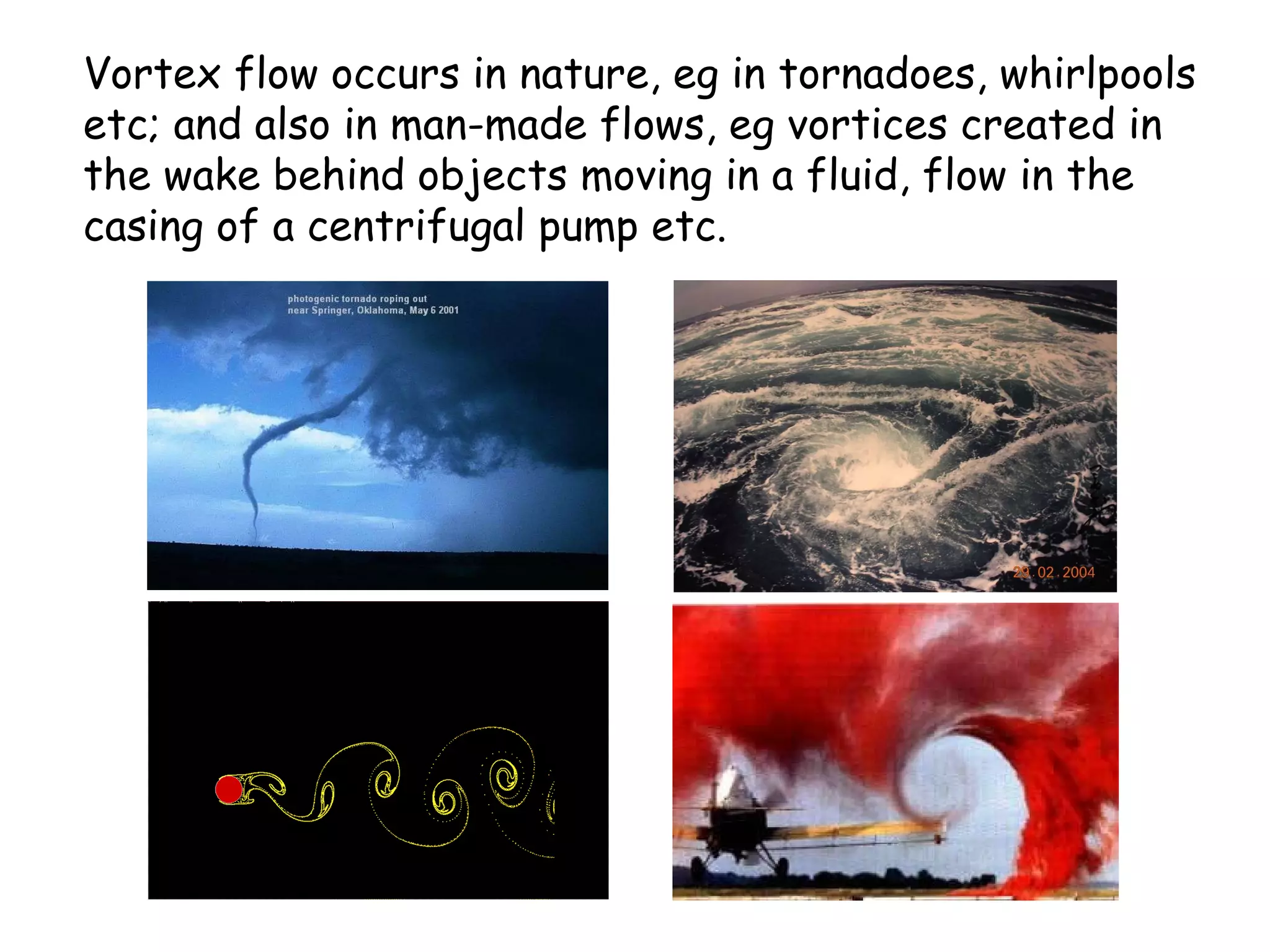 Vortex flow occurs in nature, eg in tornadoes, whirlpools etc; and also in man-made flows, eg vortices created in the wake behind objects moving in a fluid, flow in the casing of a centrifugal pump etc.

photogenic tornado roping out
near Springer, Oklahoma, May 6 2001

29.02.2004